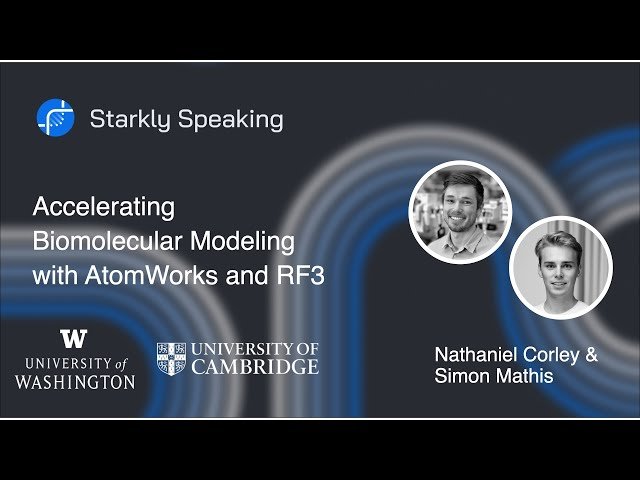 Starkly Speaking

Accelerating Biomolecular Modeling with AtomWorks and RF3

W
UNIVERSITY of WASHINGTON

UNIVERSITY OF CAMBRIDGE

Nathaniel Corley & Simon Mathis